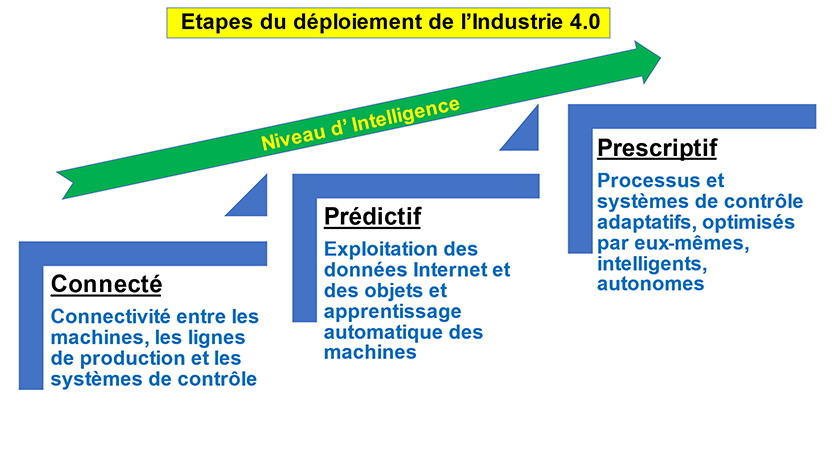 Etapes du déploiement de l'Industrie 4.0

Niveau d' Intelligence

Connecté

Connectivité entre les machines, les lignes de production et les systèmes de contrôle

Prédictif

Exploitation des données Internet et des objets et apprentissage automatique des machines

Prescriptif

Processus et systèmes de contrôle adaptatifs, optimisés par eux-mêmes, intelligents, autonomes